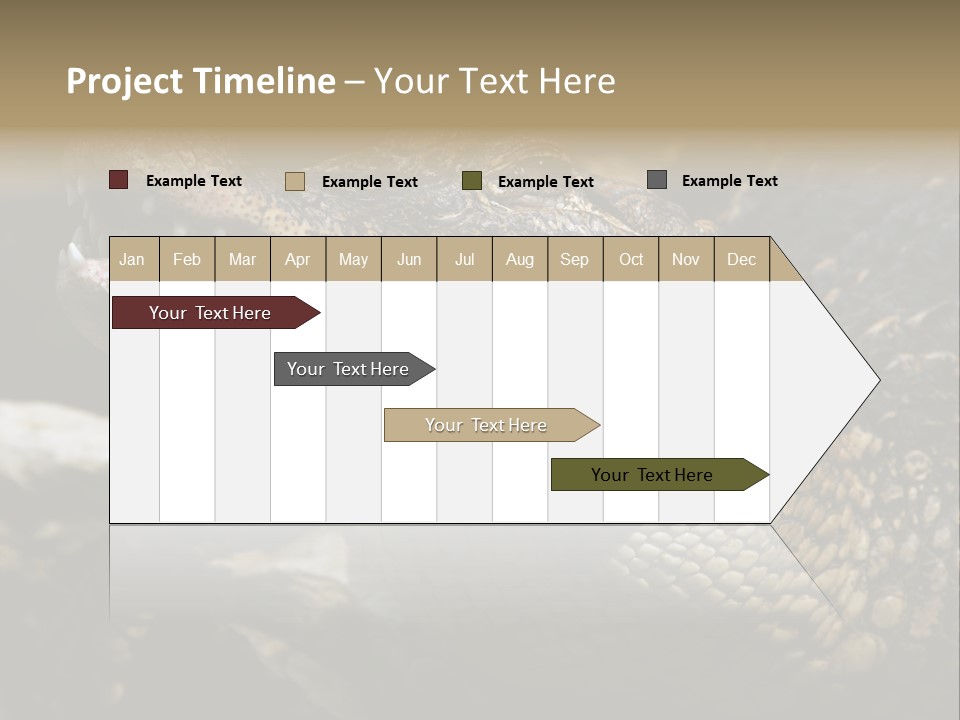 Project Timeline – Your Text Here

Example Text
Example Text
Example Text
Example Text

| Jan | Feb | Mar | Apr | May | Jun | Jul | Aug | Sep | Oct | Nov | Dec |
|---|---|---|---|---|---|---|---|---|---|---|---|

Your Text Here

Your Text Here

Your Text Here

Your Text Here